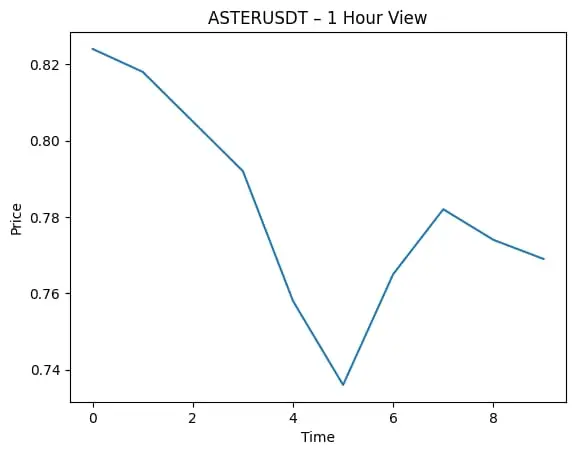 ASTERUSDT – 1 Hour View

Price

0.82
0.80
0.78
0.76
0.74

0
2
4
6
8

Time